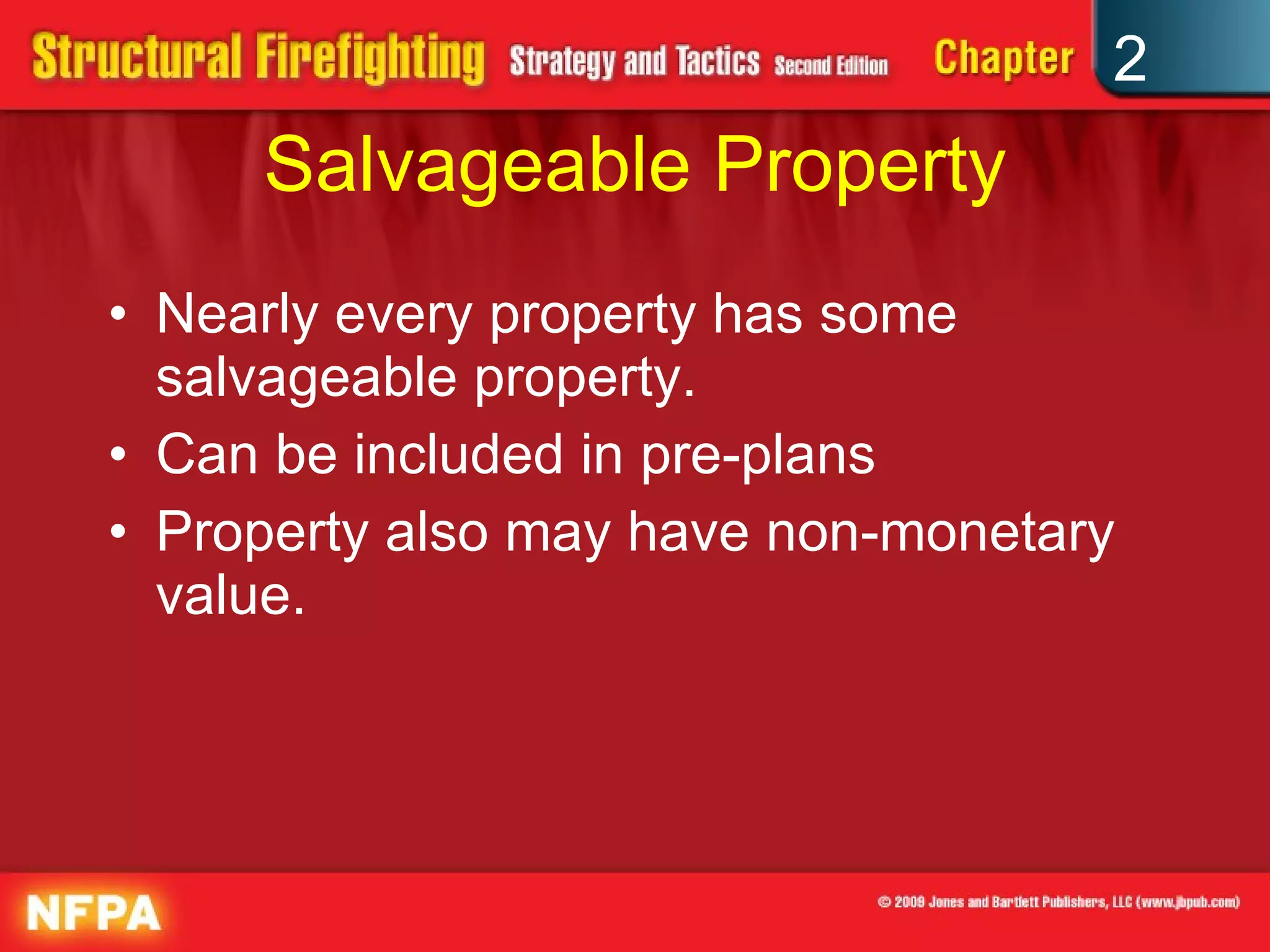 Structural Firefighting Strategy and Tactics Second Edition Chapter 2

Salvageable Property

• Nearly every property has some salvageable property.
• Can be included in pre-plans
• Property also may have non-monetary value.

NFPA

© 2009 Jones and Bartlett Publishers, LLC (www.jbpub.com)